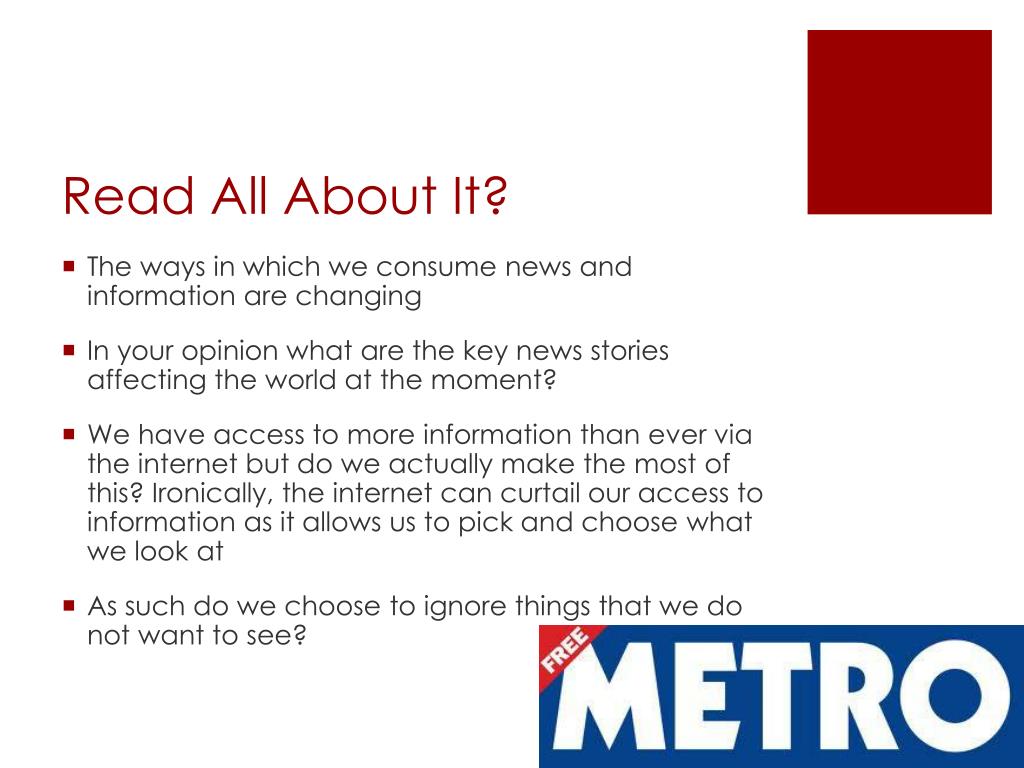 Read All About It?

The ways in which we consume news and information are changing

In your opinion what are the key news stories affecting the world at the moment?

We have access to more information than ever via the internet but do we actually make the most of this? Ironically, the internet can curtail our access to information as it allows us to pick and choose what we look at

As such do we choose to ignore things that we do not want to see?

FREE

METRO